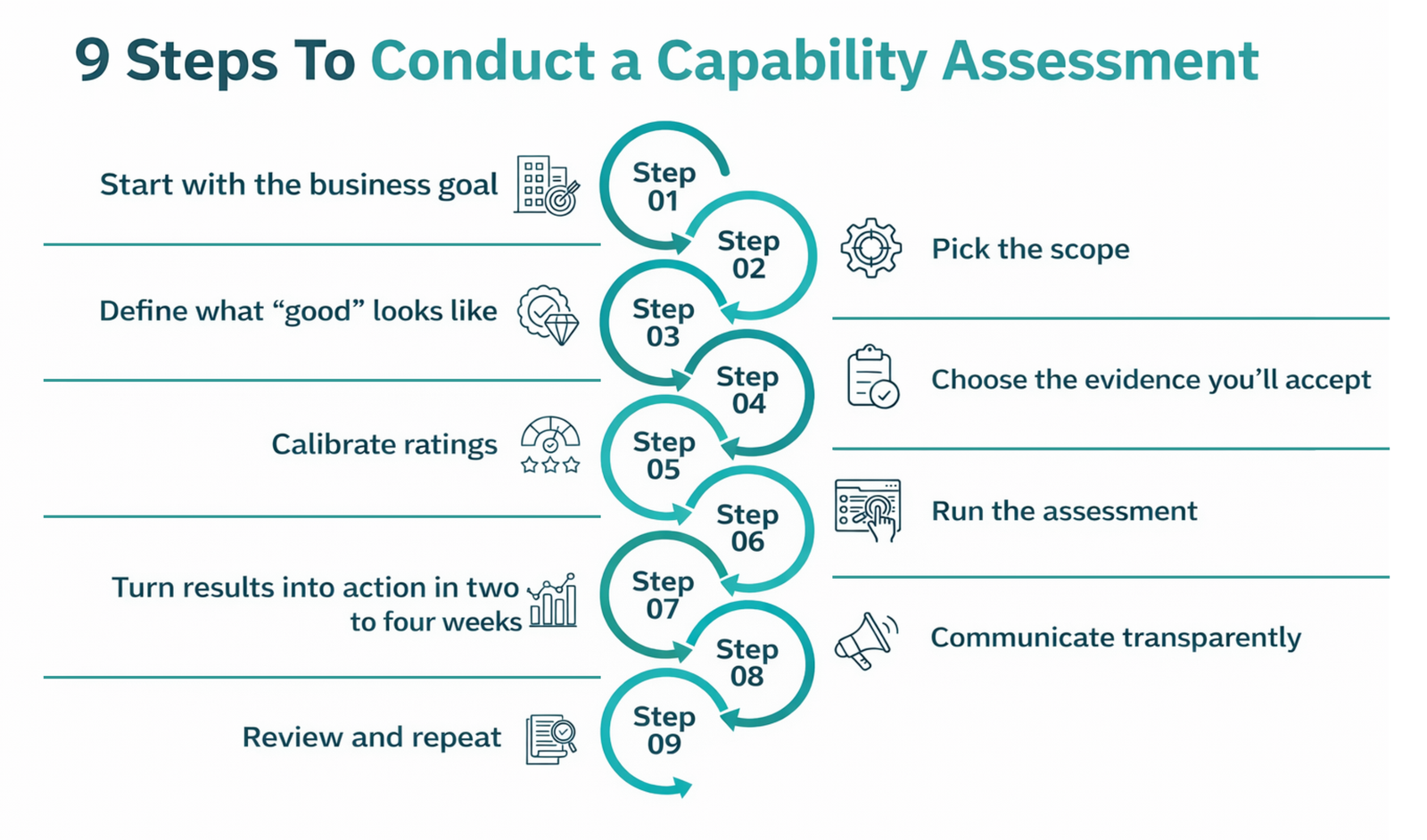 9 Steps To Conduct a Capability Assessment

Step 01
Start with the business goal

Step 02
Pick the scope

Step 03
Define what “good” looks like

Step 04
Choose the evidence you’ll accept

Step 05
Calibrate ratings

Step 06
Run the assessment

Step 07
Turn results into action in two to four weeks

Step 08
Communicate transparently

Step 09
Review and repeat